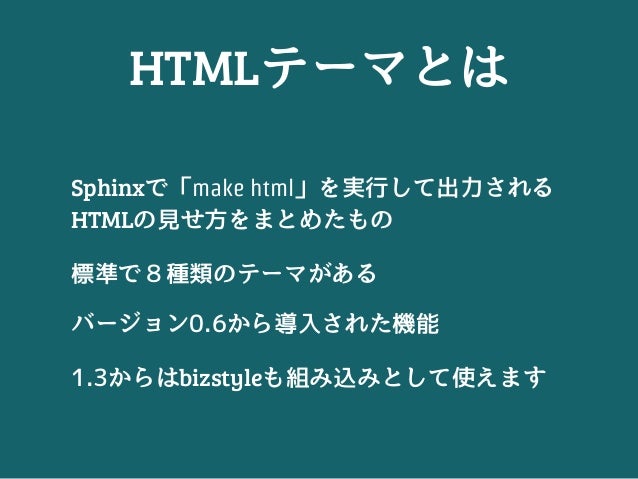 HTMLテーマとは

Sphinxで「make html」を実行して出力されるHTMLの見せ方をまとめたもの

標準で８種類のテーマがある

バージョン0.6から導入された機能

1.3からはbizstyleも組み込みとして使えます